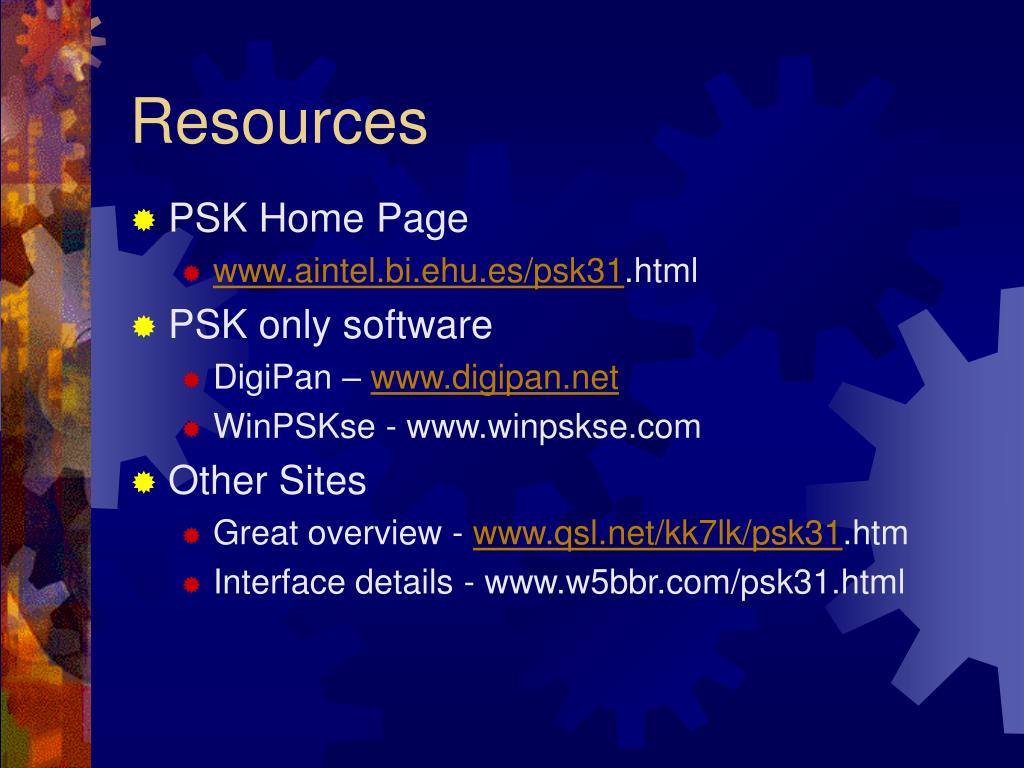 Resources

PSK Home Page
www.aintel.bi.ehu.es/psk31.html

PSK only software
DigiPan – www.digipan.net
WinPSKse - www.winpskse.com

Other Sites
Great overview - www.qsl.net/kk7lk/psk31.htm
Interface details - www.w5bbr.com/psk31.html